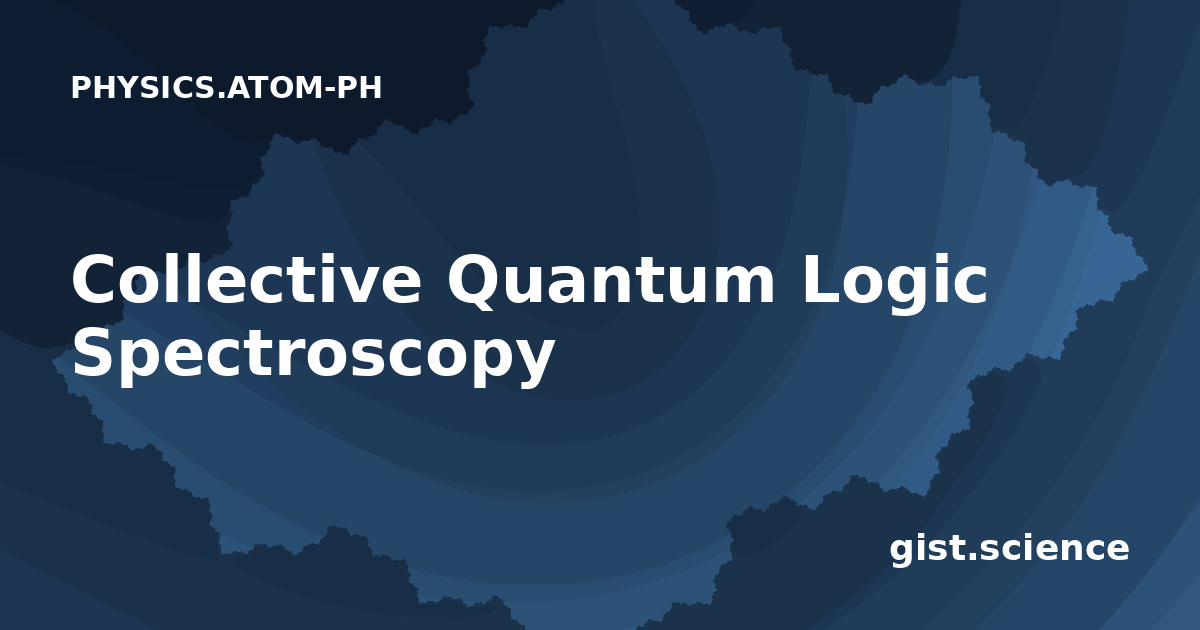 PHYSICS.ATOM-PH

Collective Quantum Logic Spectroscopy

gist.science